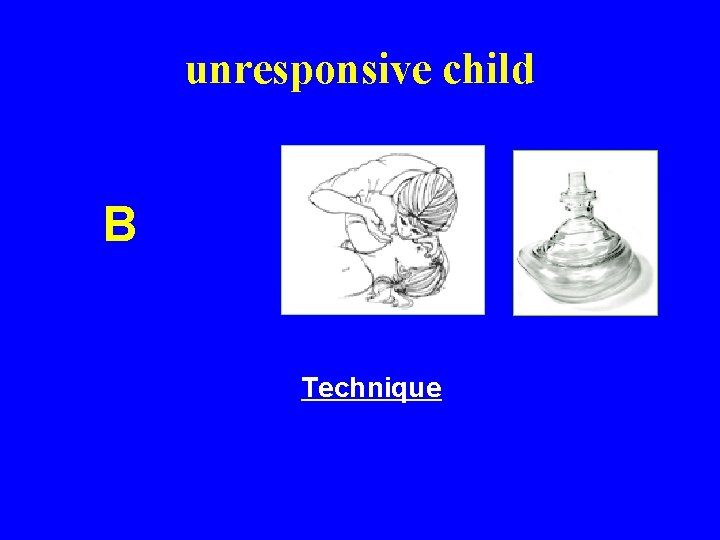 unresponsive child

B

Technique